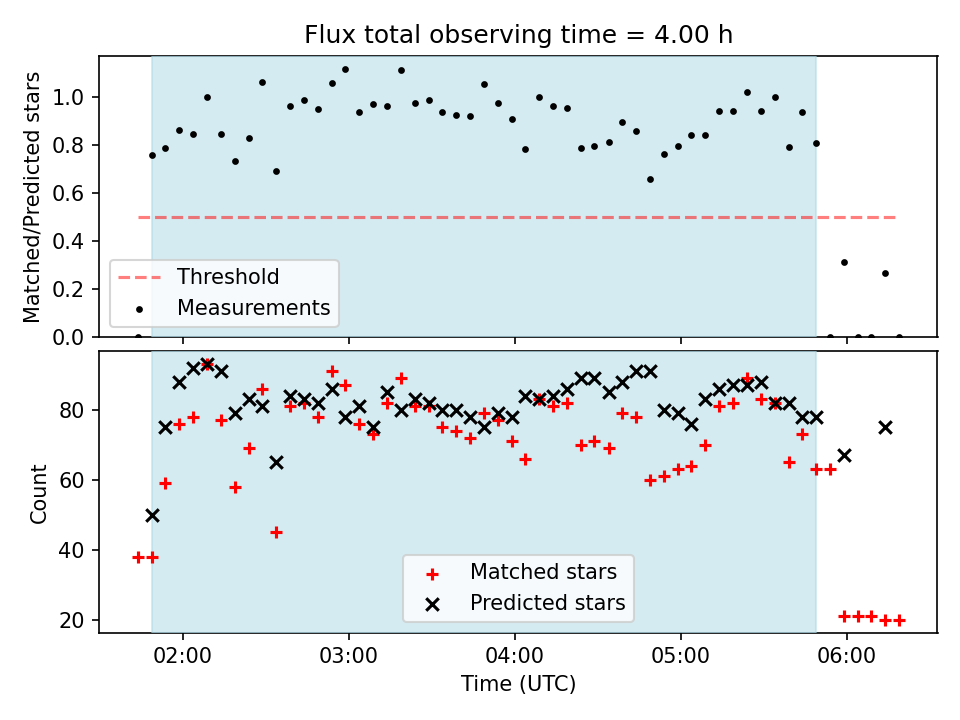 Flux total observing time = 4.00 h

Matched/Predicted stars

1.0
0.8
0.6
0.4
0.2
0.0

Threshold
Measurements

Count

80
60
40
20

Matched stars
Predicted stars

02:00
03:00
04:00
05:00
06:00

Time (UTC)